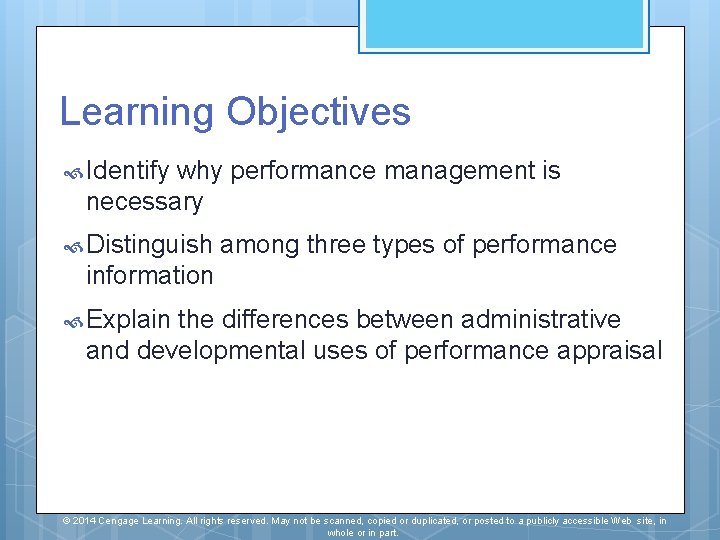 Learning Objectives

Identify why performance management is necessary

Distinguish among three types of performance information

Explain the differences between administrative and developmental uses of performance appraisal

© 2014 Cengage Learning. All rights reserved. May not be scanned, copied or duplicated, or posted to a publicly accessible Web site, in whole or in part.